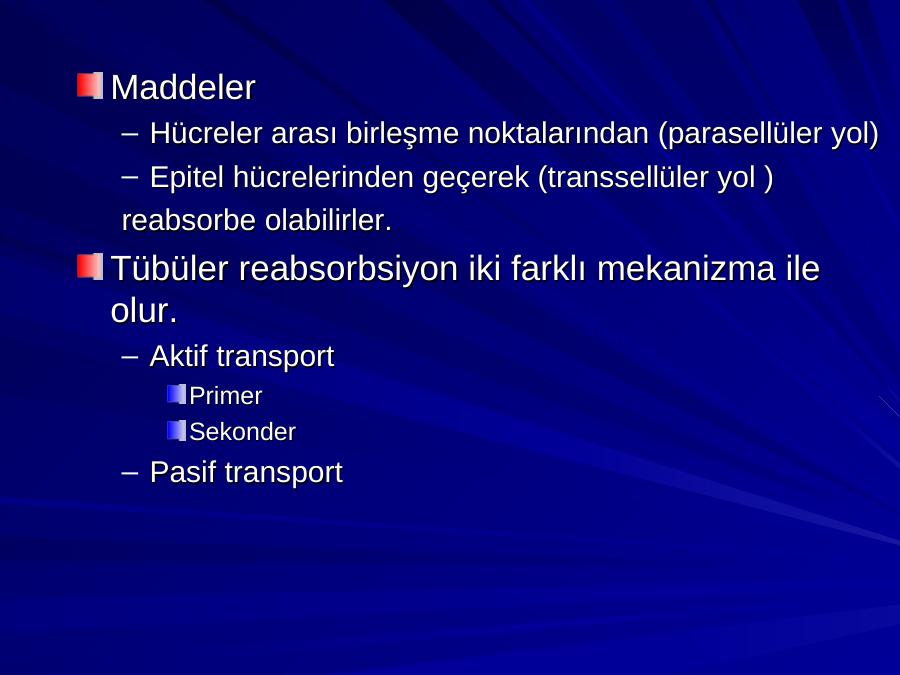 Maddeler

– Hücreler arası birleşme noktalarından (parasellüler yol)

– Epitel hücrelerinden geçerek (transsellüler yol )

reabsorbe olabilirler.

Tübüler reabsorbsiyon iki farklı mekanizma ile olur.

– Aktif transport

Primer

Sekonder

– Pasif transport